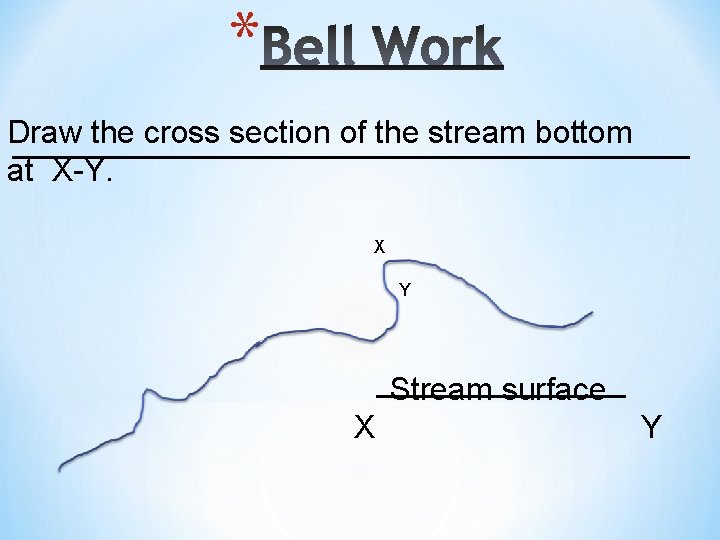 *Bell Work

Draw the cross section of the stream bottom at X-Y.

X

Y

Stream surface

X

Y